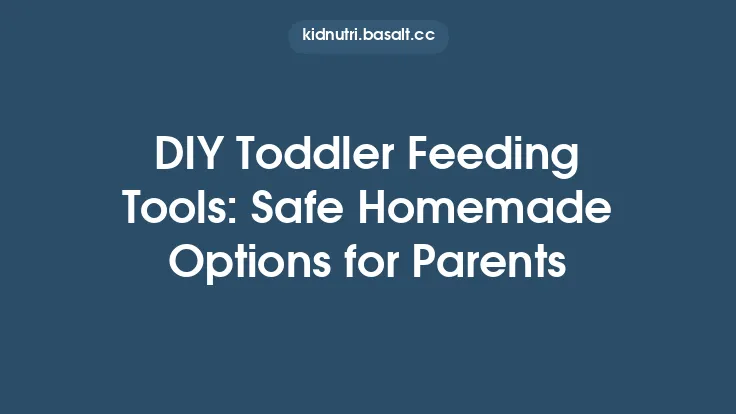 kidnutri.basalt.cc

DIY Toddler Feeding Tools: Safe Homemade Options for Parents